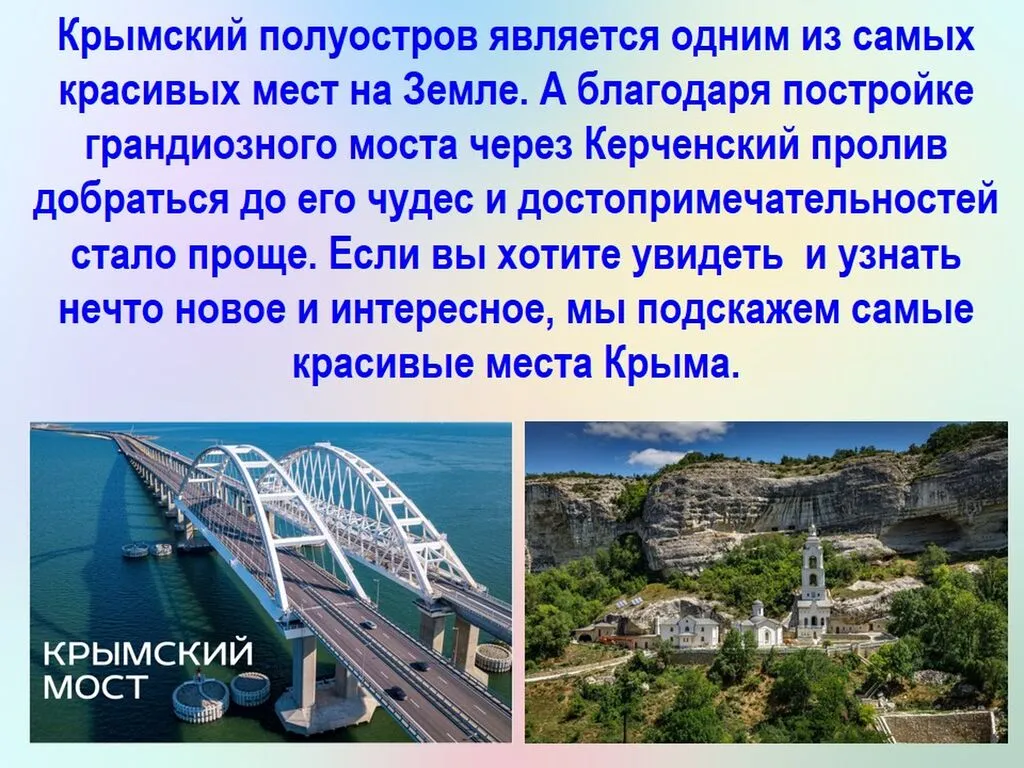 Крымский полуостров является одним из самых красивых мест на Земле. А благодаря постройке грандиозного моста через Керченский пролив добраться до его чудес и достопримечательностей стало проще. Если вы хотите увидеть и узнать нечто новое и интересное, мы подскажем самые красивые места Крыма.

КРЫМСКИЙ МОСТ